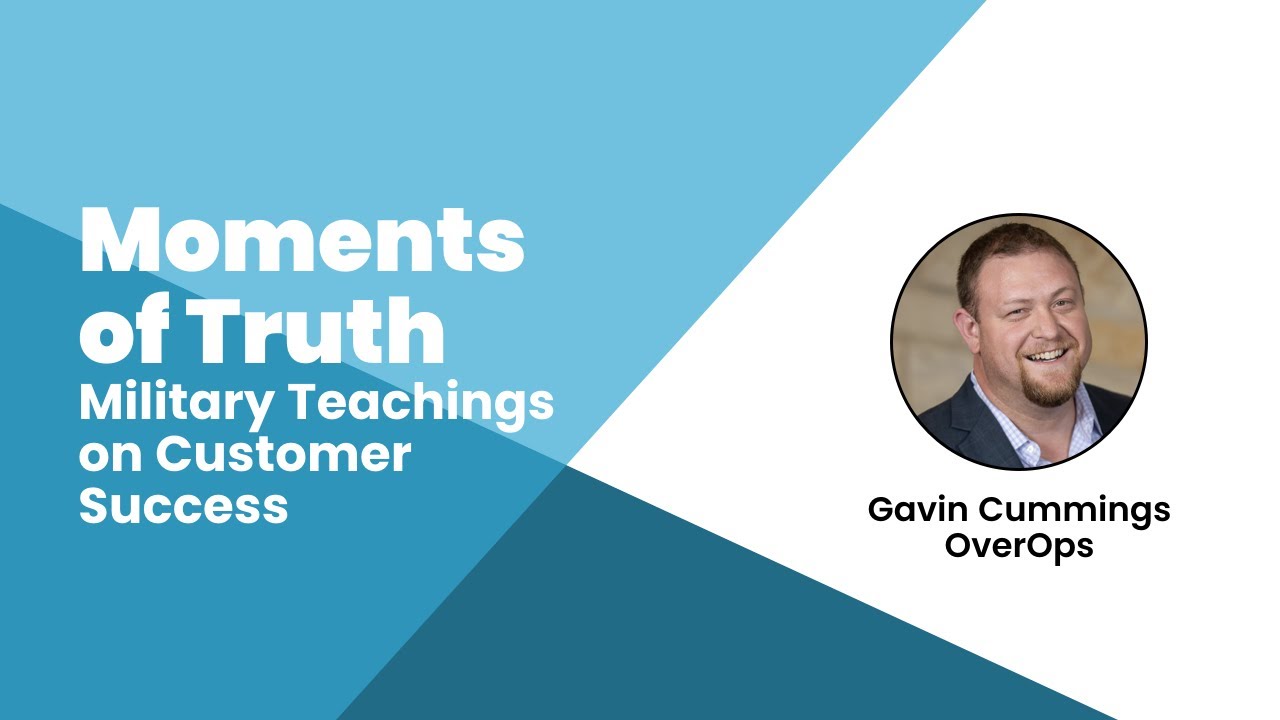 Moments of Truth
Military Teachings on Customer Success

Gavin Cummings
OverOps